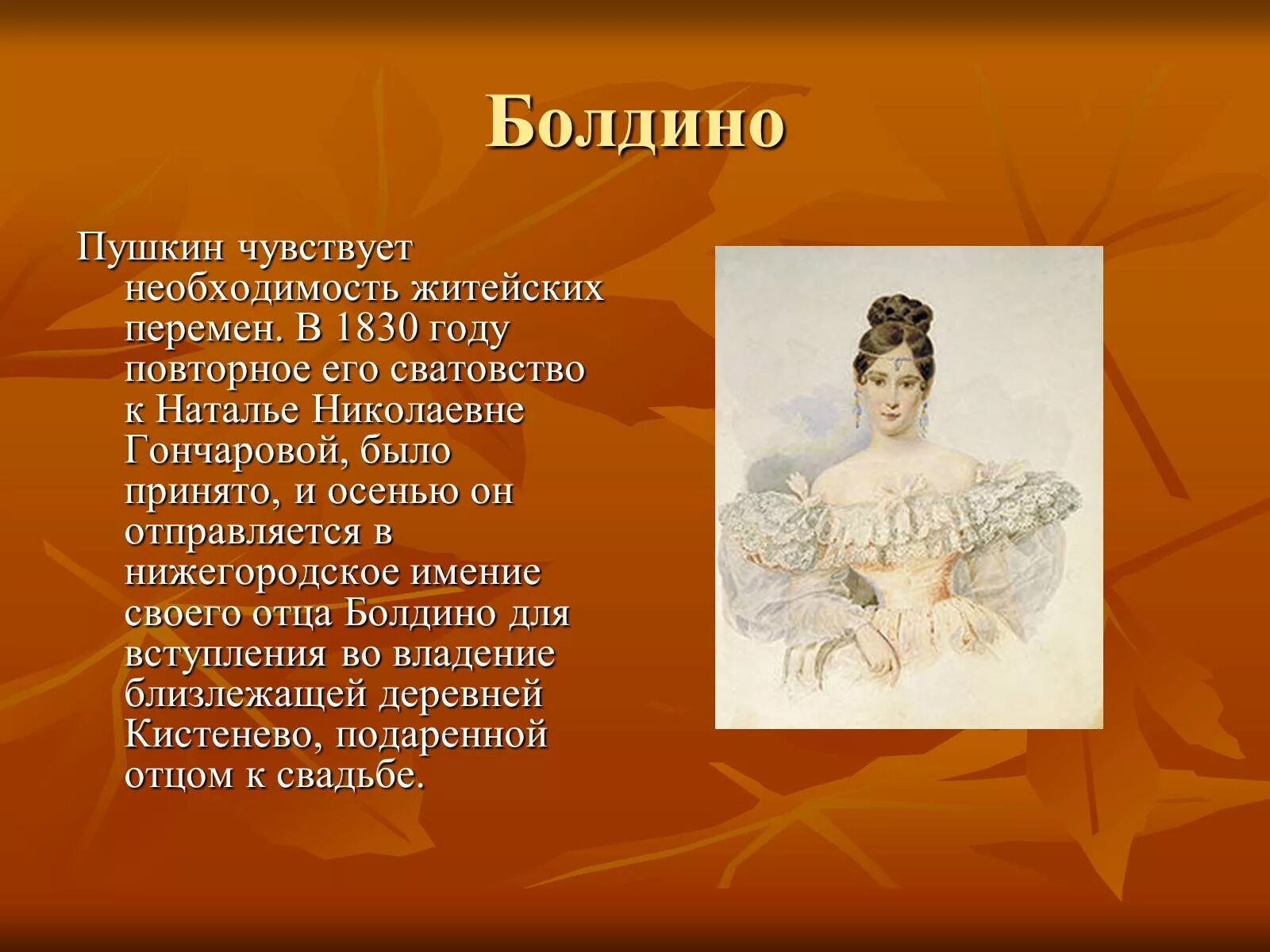 Болдино

Пушкин чувствует необходимость житейских перемен. В 1830 году повторное его сватовство к Наталье Николаевне Гончаровой, было принято, и осенью он отправляется в нижегородское имение своего отца Болдино для вступления во владение близлежащей деревней Кистенево, подаренной отцом к свадьбе.